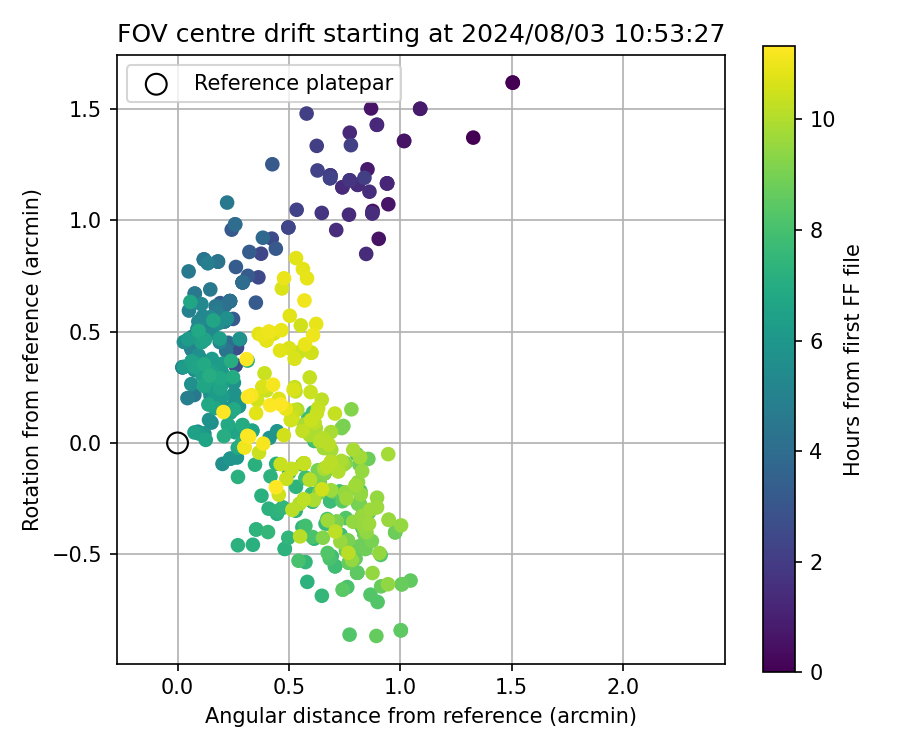 FOV centre drift starting at 2024/08/03 10:53:27

Reference platepar

1.5
1.0
0.5
0.0
−0.5

Rotation from reference (arcmin)

0.0
0.5
1.0
1.5
2.0

Angular distance from reference (arcmin)

10
8
6
4
2
0

Hours from first FF file